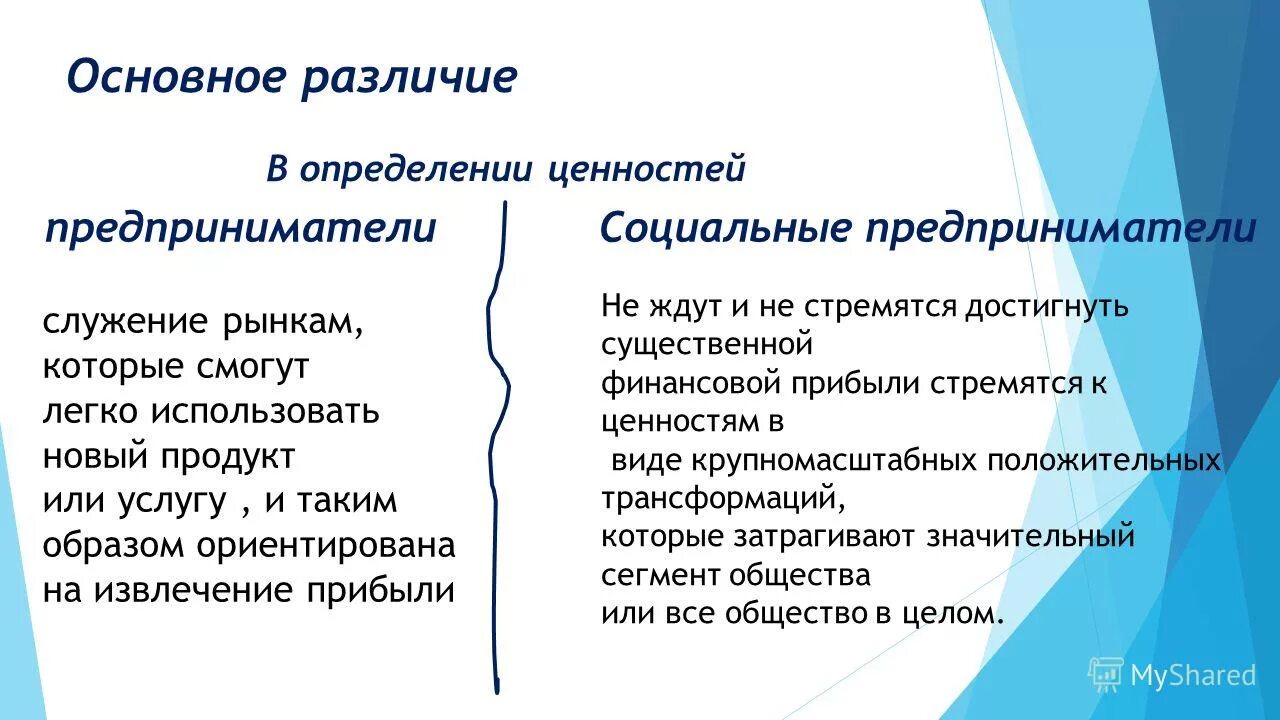 Основное различие

В определении ценностей

предприниматели

служение рынкам, которые смогут легко использовать новый продукт или услугу , и таким образом ориентирована на извлечение прибыли

Социальные предприниматели

Не ждут и не стремятся достигнуть существенной финансовой прибыли стремятся к ценностям в виде крупномасштабных положительных трансформаций, которые затрагивают значительный сегмент общества или все общество в целом.

MyShared